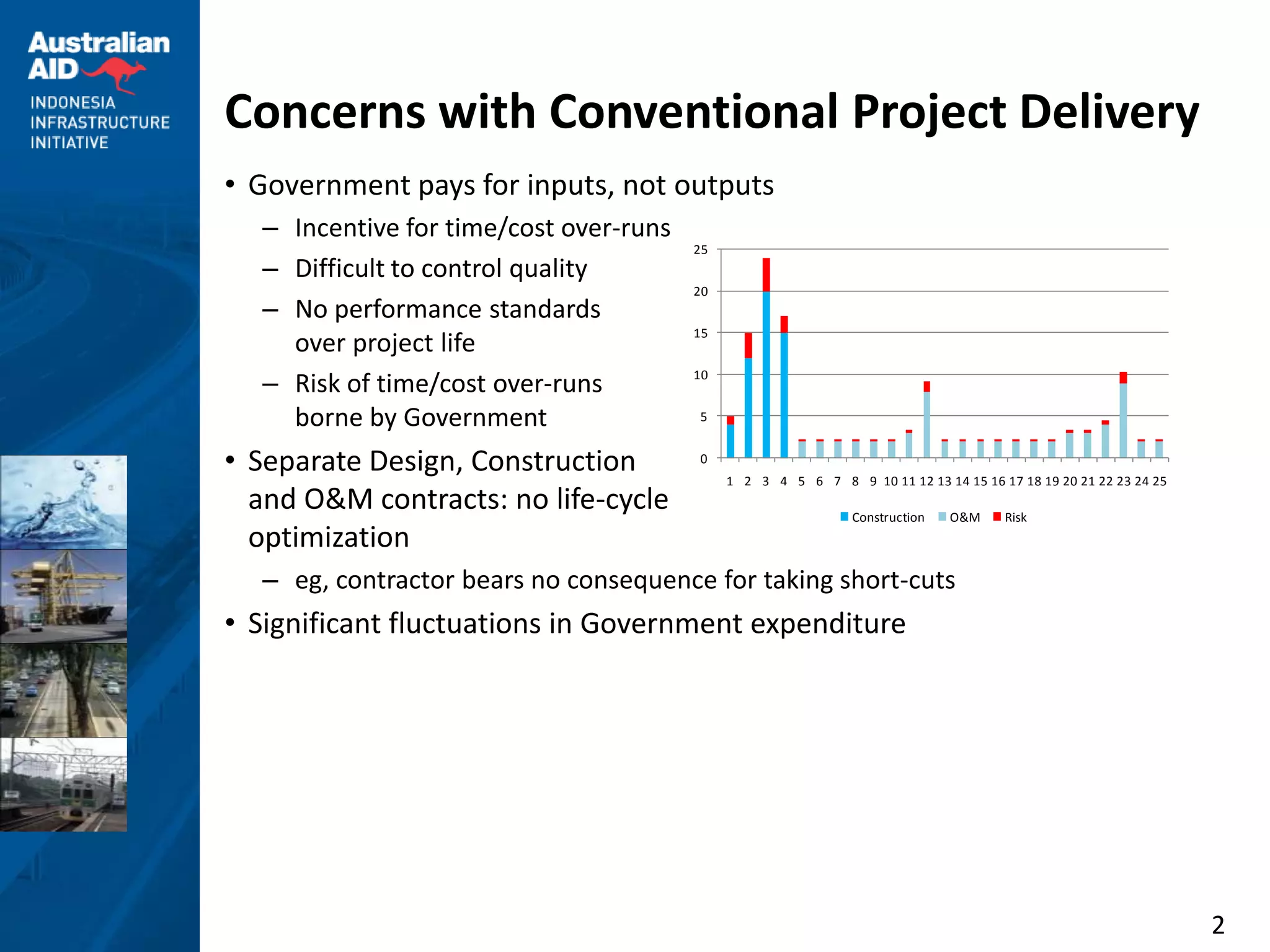 Australian AID

INDONESIA INFRASTRUCTURE INITIATIVE

Concerns with Conventional Project Delivery

• Government pays for inputs, not outputs
– Incentive for time/cost over-runs
– Difficult to control quality
– No performance standards over project life
– Risk of time/cost over-runs borne by Government
• Separate Design, Construction and O&M contracts: no life-cycle optimization
– eg, contractor bears no consequence for taking short-cuts
• Significant fluctuations in Government expenditure

25
20
15
10
5
0
1 2 3 4 5 6 7 8 9 10 11 12 13 14 15 16 17 18 19 20 21 22 23 24 25
Construction O&M Risk

2